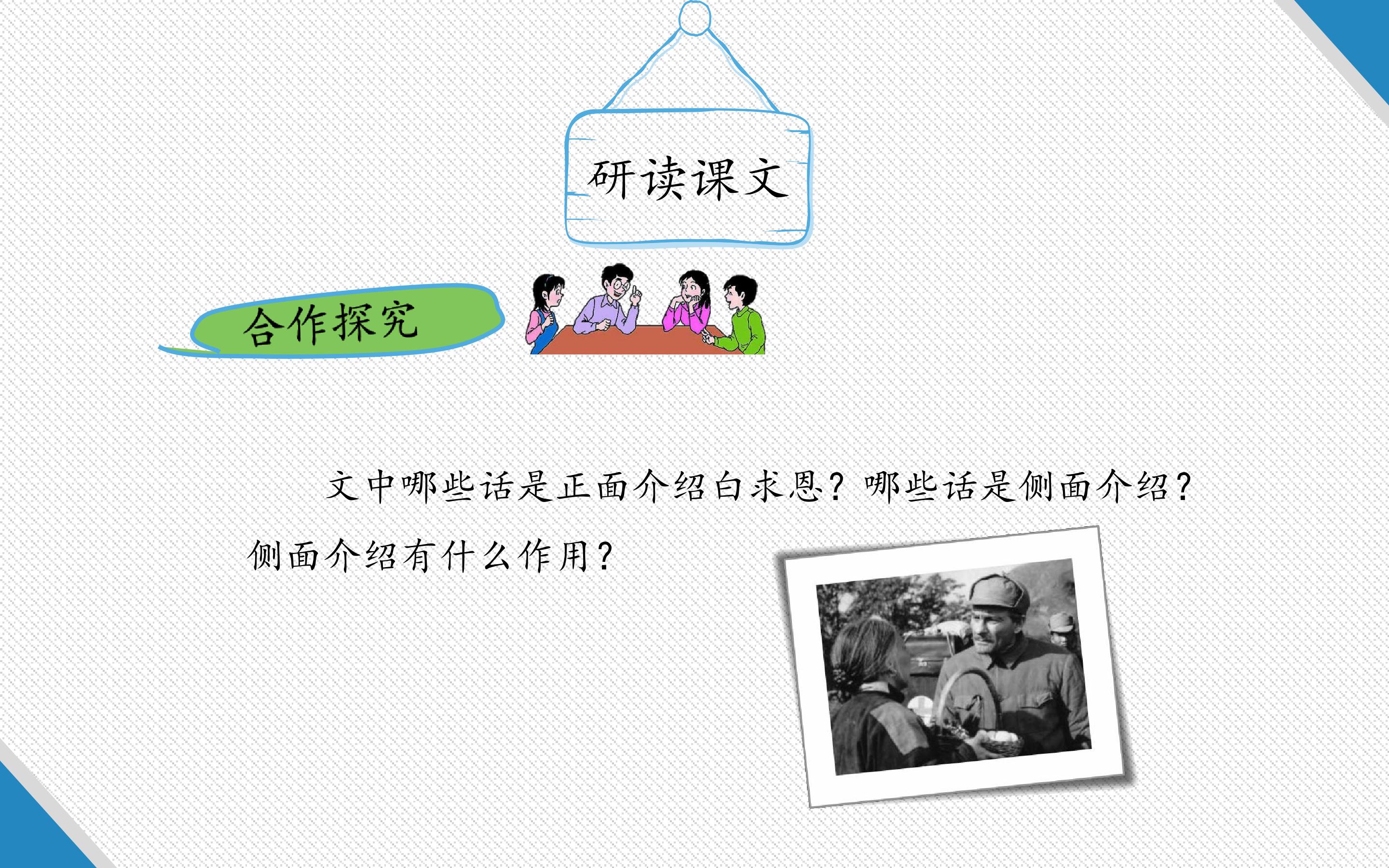 研读课文

合作探究

文中哪些话是正面介绍白求恩？哪些话是侧面介绍？侧面介绍有什么作用？